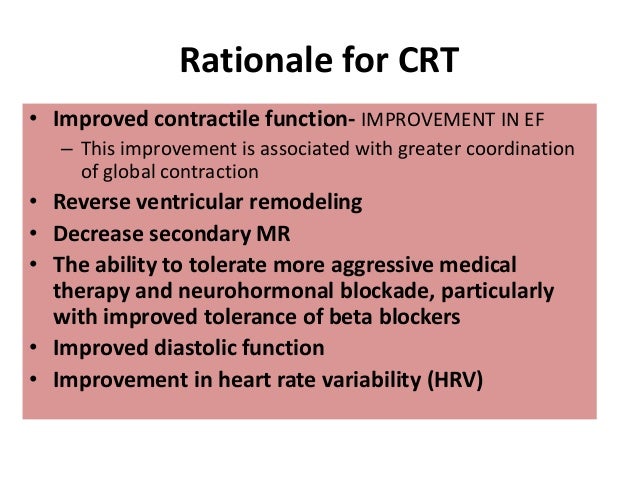 Rationale for CRT

• Improved contractile function- IMPROVEMENT IN EF
– This improvement is associated with greater coordination of global contraction
• Reverse ventricular remodeling
• Decrease secondary MR
• The ability to tolerate more aggressive medical therapy and neurohormonal blockade, particularly with improved tolerance of beta blockers
• Improved diastolic function
• Improvement in heart rate variability (HRV)